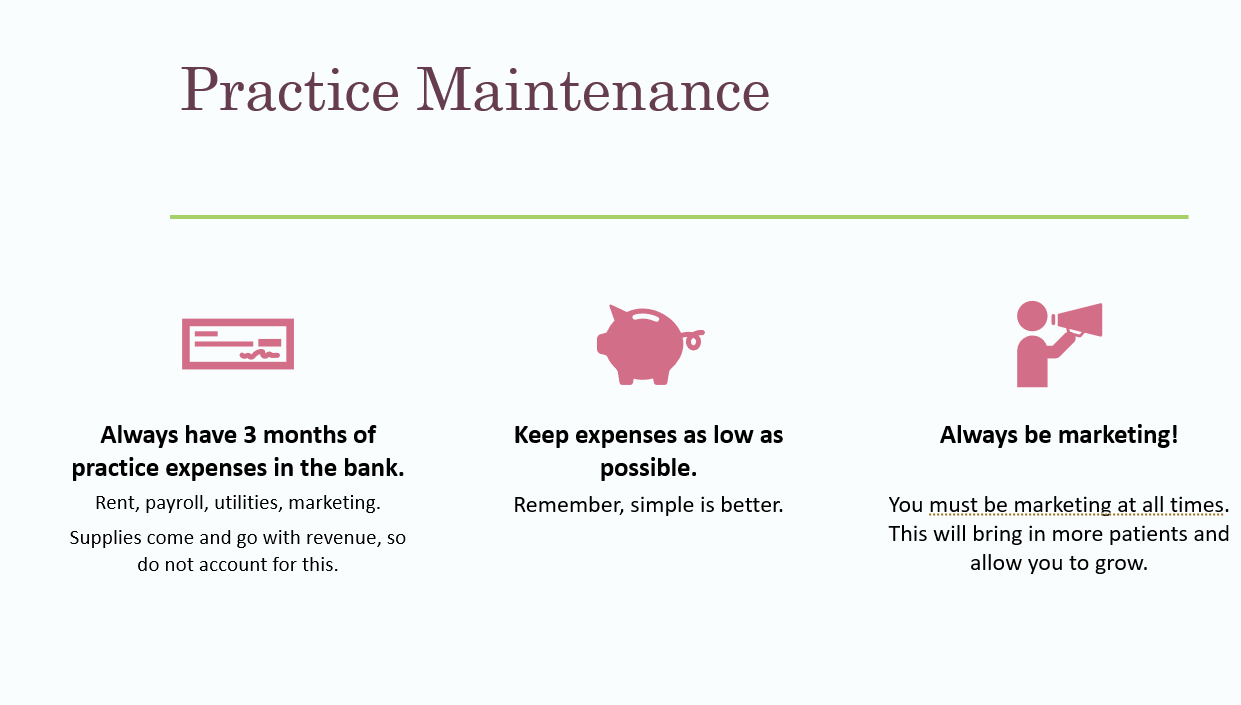 Practice Maintenance

Always have 3 months of practice expenses in the bank.

Rent, payroll, utilities, marketing.

Supplies come and go with revenue, so do not account for this.

Keep expenses as low as possible.

Remember, simple is better.

Always be marketing!

You must be marketing at all times. This will bring in more patients and allow you to grow.